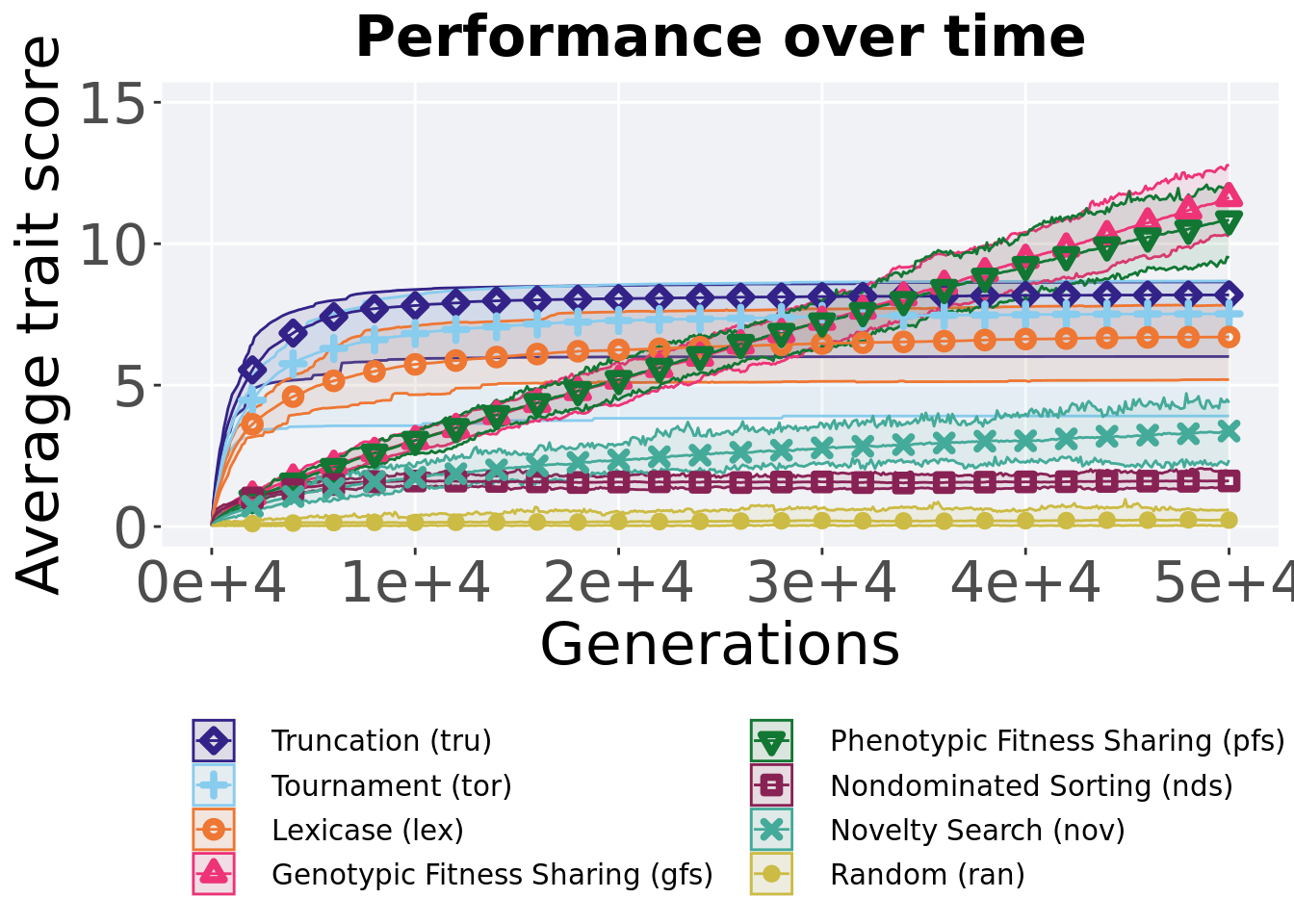 Performance over time

Average trait score

15
10
5
0

0e+4 1e+4 2e+4 3e+4 4e+4 5e+4

Generations

Truncation (tru)
Tournament (tor)
Lexicase (lex)
Genotypic Fitness Sharing (gfs)
Phenotypic Fitness Sharing (pfs)
Nondominated Sorting (nds)
Novelty Search (nov)
Random (ran)